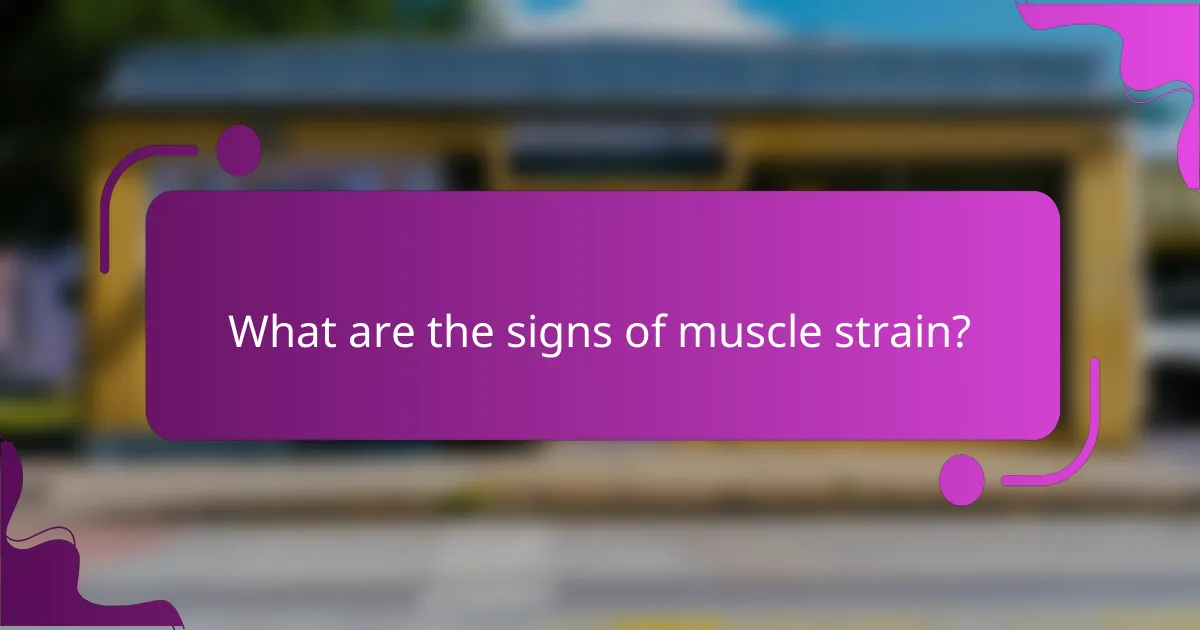 What are the signs of muscle strain?